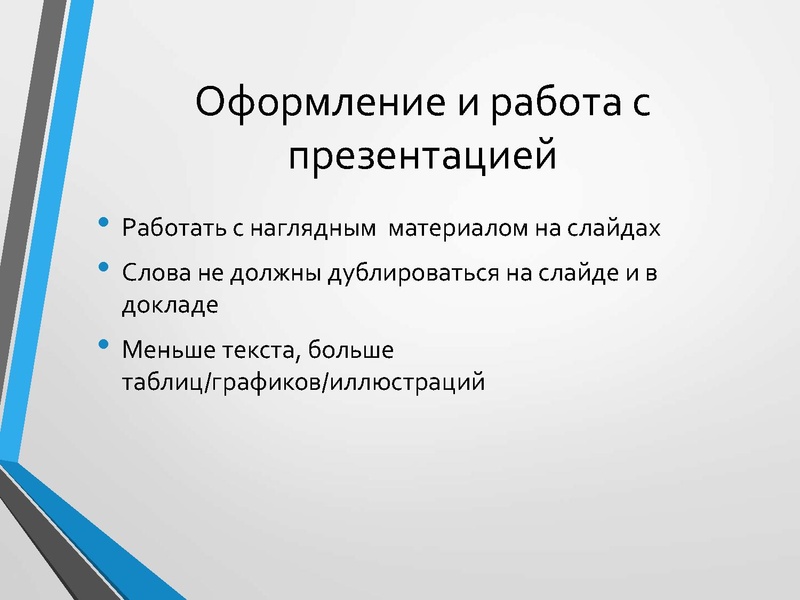 Оформление и работа с презентацией

• Работать с наглядным материалом на слайдах
• Слова не должны дублироваться на слайде и в докладе
• Меньше текста, больше таблиц/графиков/иллюстраций